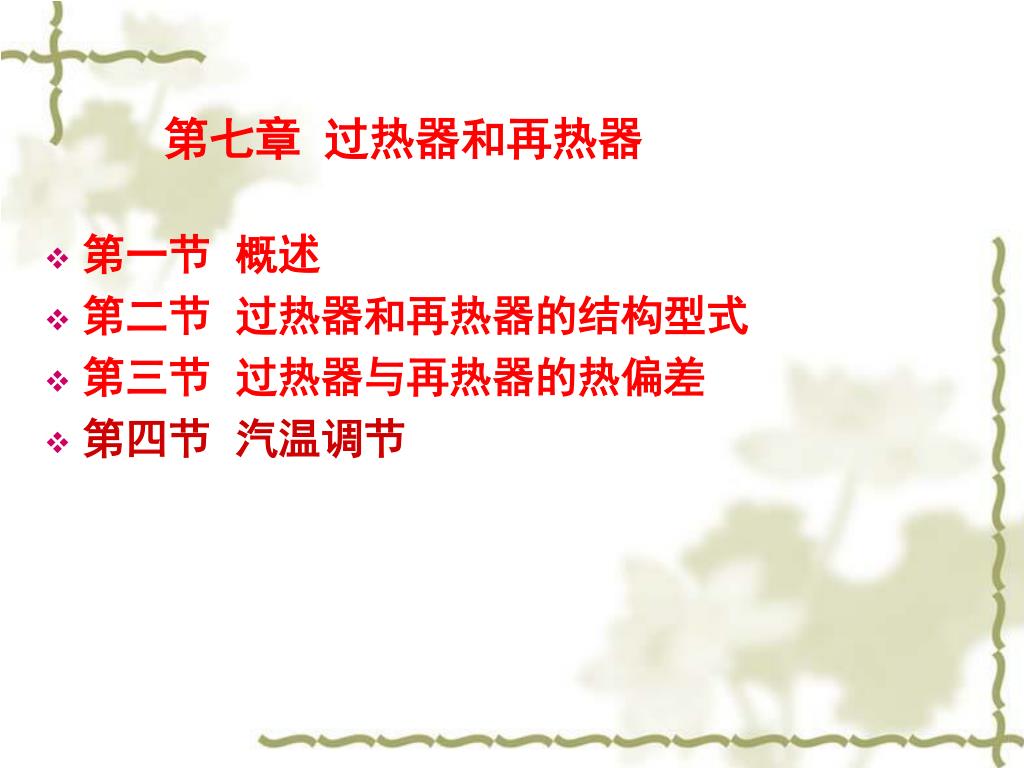 第七章 过热器和再热器

❖ 第一节 概述
❖ 第二节 过热器和再热器的结构型式
❖ 第三节 过热器与再热器的热偏差
❖ 第四节 汽温调节